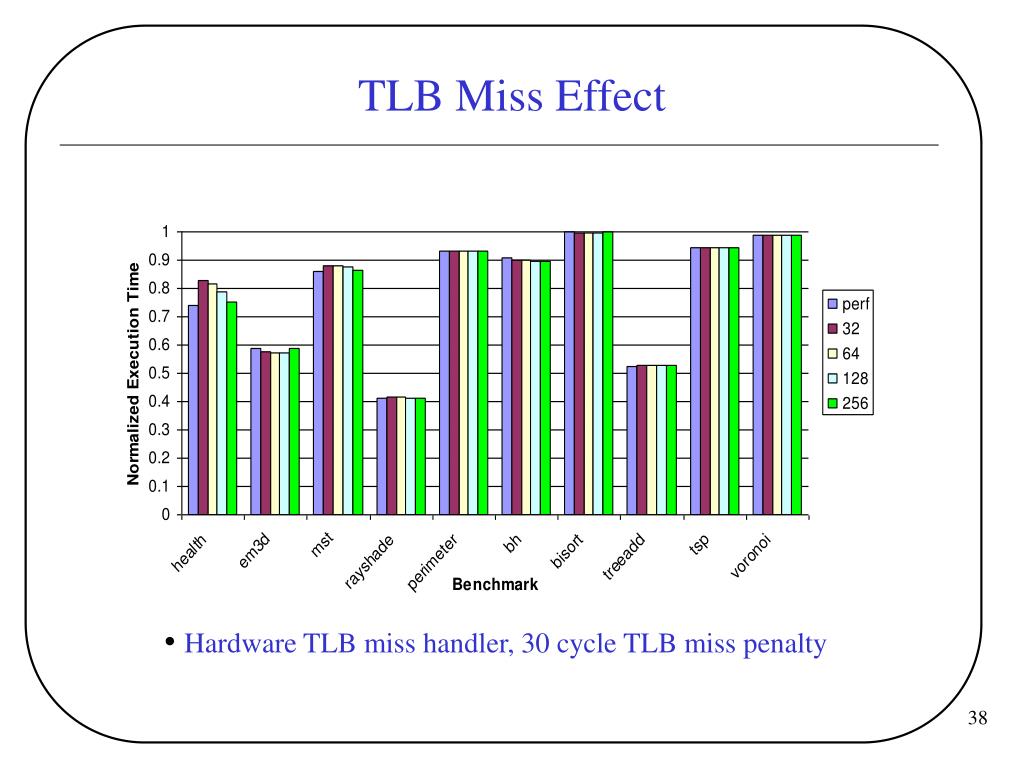 TLB Miss Effect

Normalized Execution Time

1
0.9
0.8
0.7
0.6
0.5
0.4
0.3
0.2
0.1
0

health
em3d
mst
rayshade
perimeter
bh
bisort
treeadd
tsp
voronoi

Benchmark

perf
32
64
128
256

• Hardware TLB miss handler, 30 cycle TLB miss penalty

38